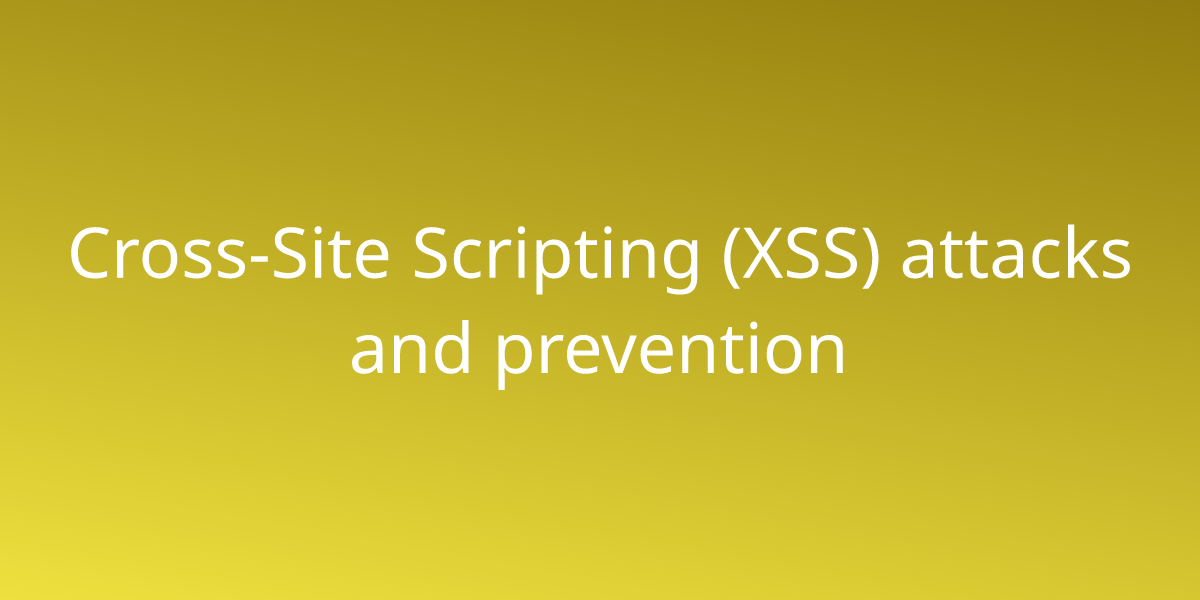 Cross-Site Scripting (XSS) attacks and prevention